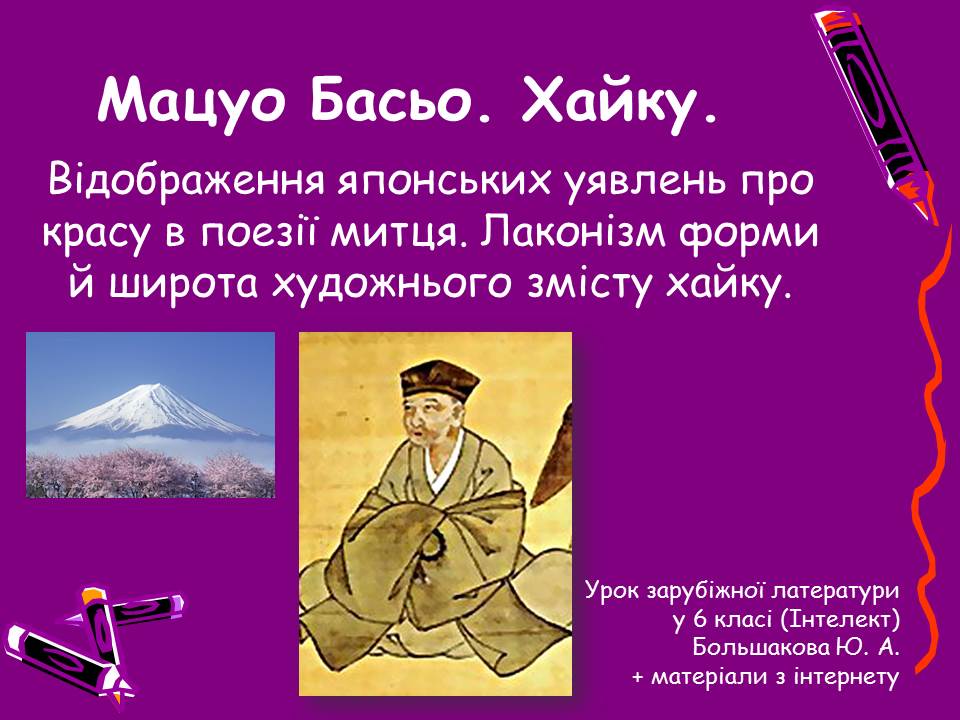 Мацуо Басьо. Хайку.

Відображення японських уявлень про красу в поезії митця. Лаконізм форми й широта художнього змісту хайку.

Урок зарубіжної латератури
у 6 класі (Інтелект)
Большакова Ю. А.
+ матеріали з інтернету